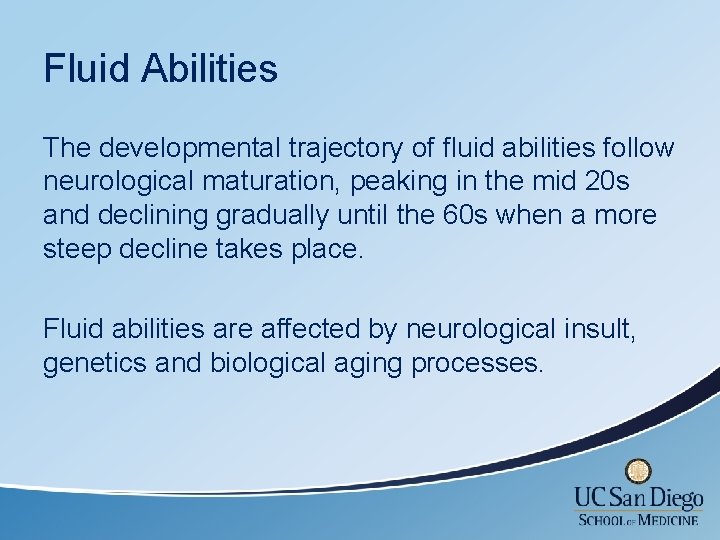 Fluid Abilities

The developmental trajectory of fluid abilities follow neurological maturation, peaking in the mid 20s and declining gradually until the 60s when a more steep decline takes place.

Fluid abilities are affected by neurological insult, genetics and biological aging processes.

UC San Diego
SCHOOL OF MEDICINE